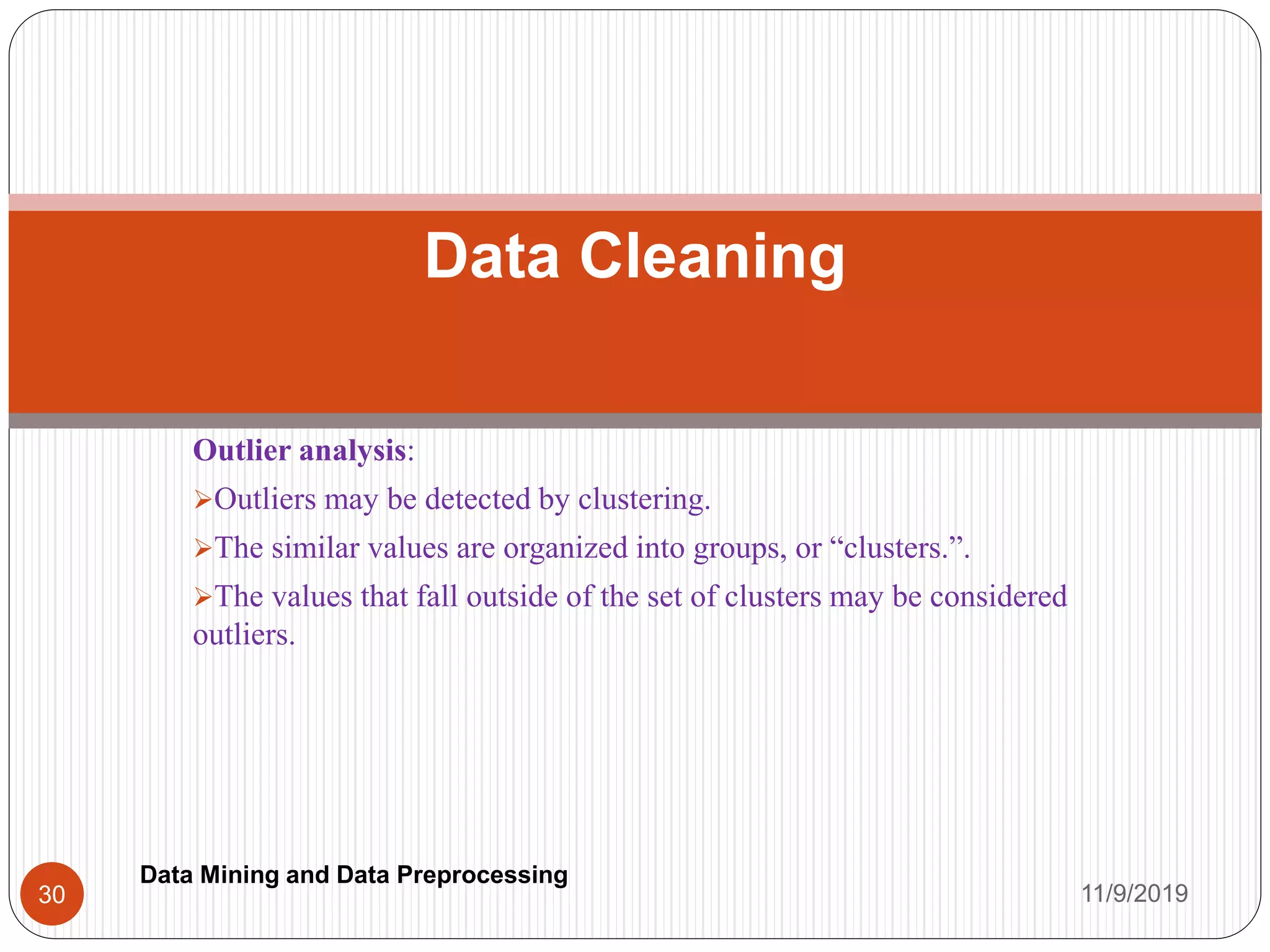 Data Cleaning

Outlier analysis:

➢Outliers may be detected by clustering.

➢The similar values are organized into groups, or “clusters.”.

➢The values that fall outside of the set of clusters may be considered outliers.

30

Data Mining and Data Preprocessing

11/9/2019